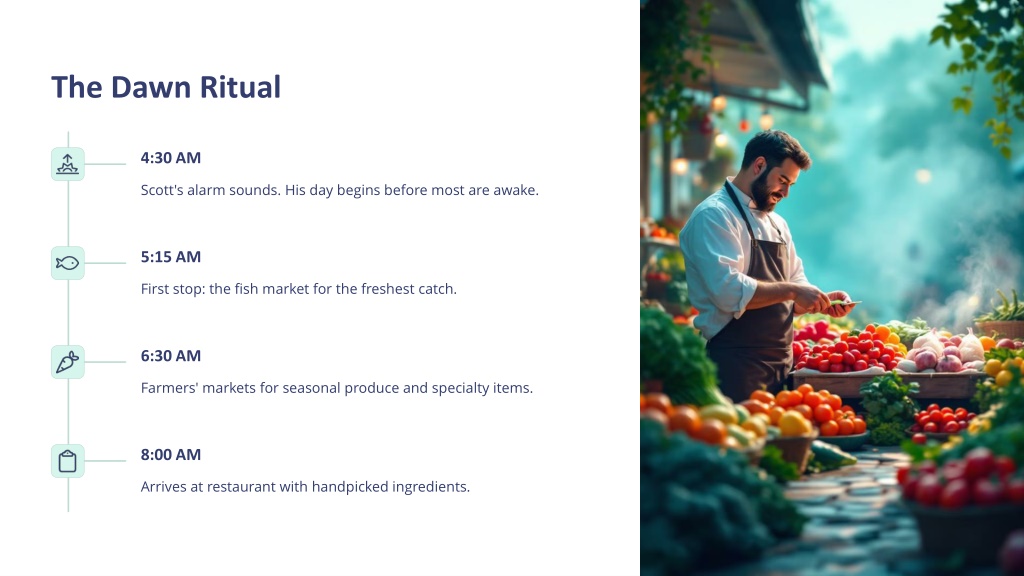 The Dawn Ritual

4:30 AM

Scott's alarm sounds. His day begins before most are awake.

5:15 AM

First stop: the fish market for the freshest catch.

6:30 AM

Farmers' markets for seasonal produce and specialty items.

8:00 AM

Arrives at restaurant with handpicked ingredients.